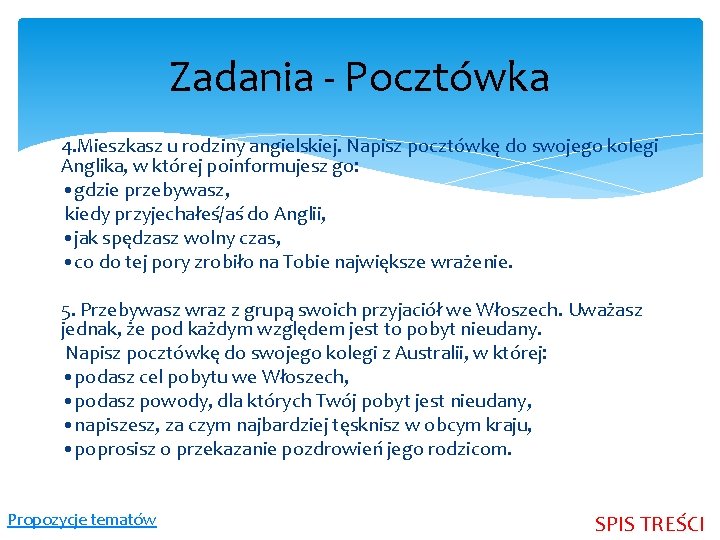 Zadania - Pocztówka

4.Mieszkasz u rodziny angielskiej. Napisz pocztówkę do swojego kolegi Anglika, w której poinformujesz go:
•gdzie przebywasz,
kiedy przyjechałeś/aś do Anglii,
•jak spędzasz wolny czas,
•co do tej pory zrobiło na Tobie największe wrażenie.

5. Przebywasz wraz z grupą swoich przyjaciół we Włoszech. Uważasz jednak, że pod każdym względem jest to pobyt nieudany.
Napisz pocztówkę do swojego kolegi z Australii, w której:
•podasz cel pobytu we Włoszech,
•podasz powody, dla których Twój pobyt jest nieudany,
•napiszesz, za czym najbardziej tęsknisz w obcym kraju,
•poprosisz o przekazanie pozdrowień jego rodzicom.

Propozycje tematów

SPIS TREŚCI